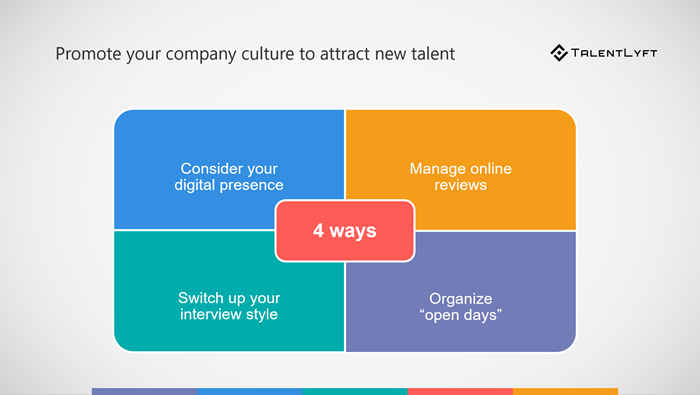 Promote your company culture to attract new talent

TALENTLYFT

Consider your digital presence

Manage online reviews

4 ways

Switch up your interview style

Organize “open days”